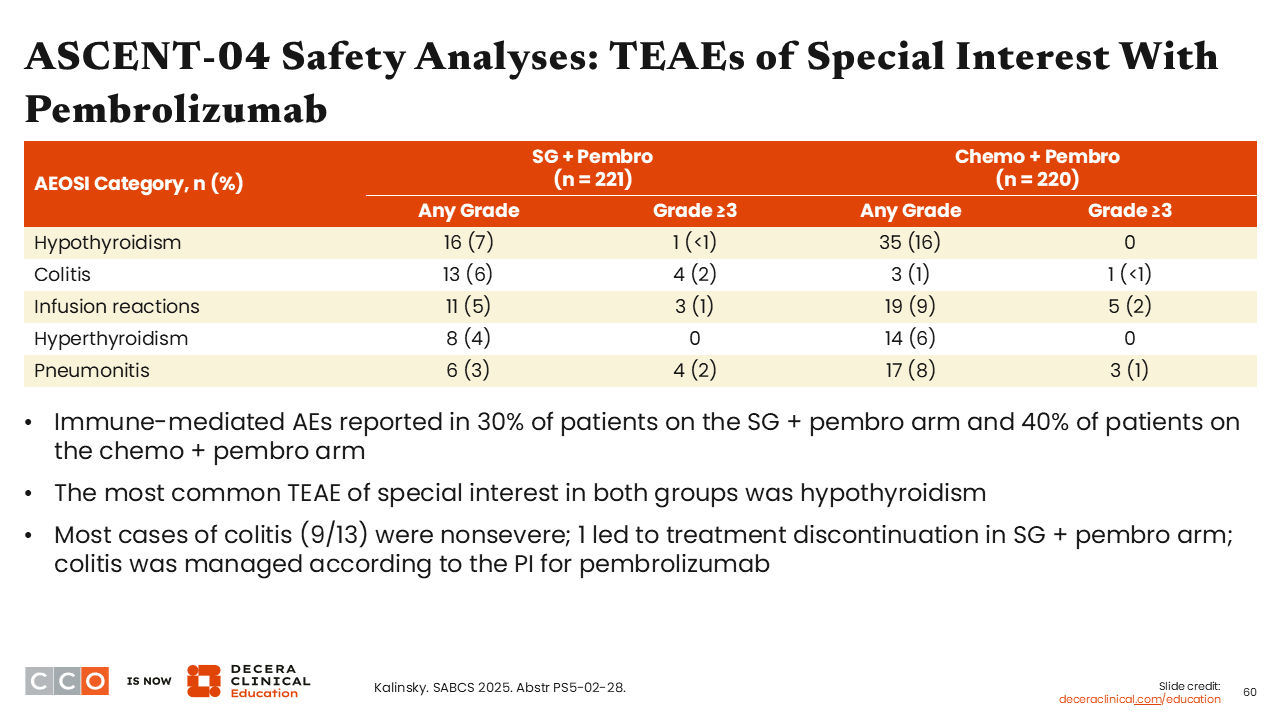 ASCENT-04 Safety Analyses: TEAEs of Special Interest With Pembrolizumab

| AEOSI Category, n (%) | SG + Pembro (n = 221) Any Grade | SG + Pembro (n = 221) Grade ≥3 | Chemo + Pembro (n = 220) Any Grade | Chemo + Pembro (n = 220) Grade ≥3 |
|---|---|---|---|---|
| Hypothyroidism | 16 (7) | 1 (<1) | 35 (16) | 0 |
| Colitis | 13 (6) | 4 (2) | 3 (1) | 1 (<1) |
| Infusion reactions | 11 (5) | 3 (1) | 19 (9) | 5 (2) |
| Hyperthyroidism | 8 (4) | 0 | 14 (6) | 0 |
| Pneumonitis | 6 (3) | 4 (2) | 17 (8) | 3 (1) |

• Immune-mediated AEs reported in 30% of patients on the SG + pembro arm and 40% of patients on the chemo + pembro arm

• The most common TEAE of special interest in both groups was hypothyroidism

• Most cases of colitis (9/13) were nonsevere; 1 led to treatment discontinuation in SG + pembro arm; colitis was managed according to the PI for pembrolizumab

CCO IS NOW DECERA CLINICAL Education

Kalinsky. SABCS 2025. Abstr PS5-02-28.

Slide credit: deceraclinical.com/education

60